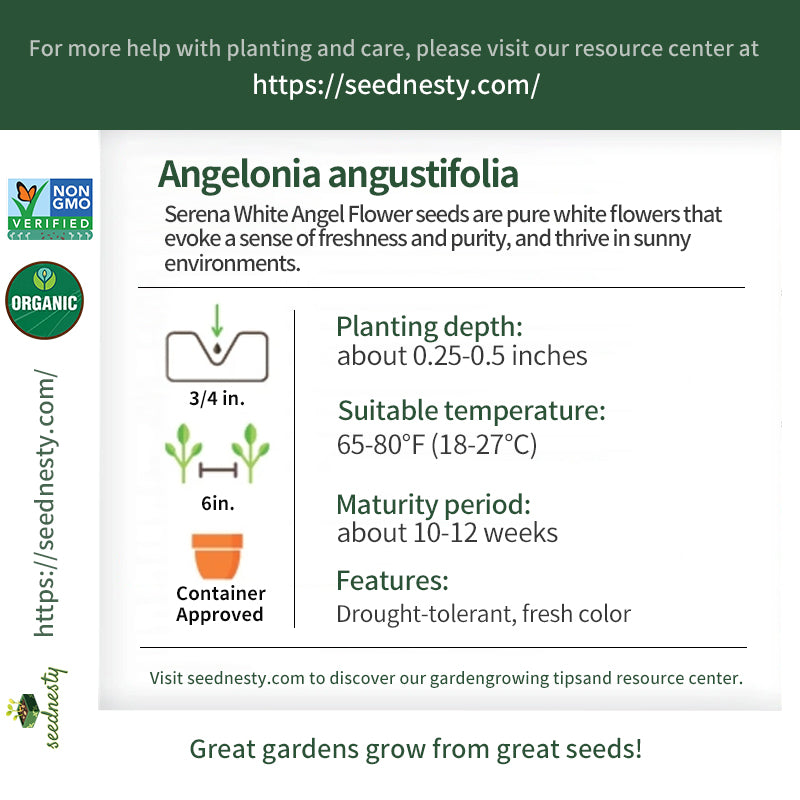 For more help with planting and care, please visit our resource center at
https://seednesty.com/

NON GMO VERIFIED

ORGANIC

https://seednesty.com/

seednesty

Angelonia angustifolia

Serena White Angel Flower seeds are pure white flowers that evoke a sense of freshness and purity, and thrive in sunny environments.

3/4 in.

6in.

Container Approved

Planting depth:
about 0.25-0.5 inches

Suitable temperature:
65-80°F (18-27°C)

Maturity period:
about 10-12 weeks

Features:
Drought-tolerant, fresh color

Visit seednesty.com to discover our gardengrowing tipsand resource center.

Great gardens grow from great seeds!